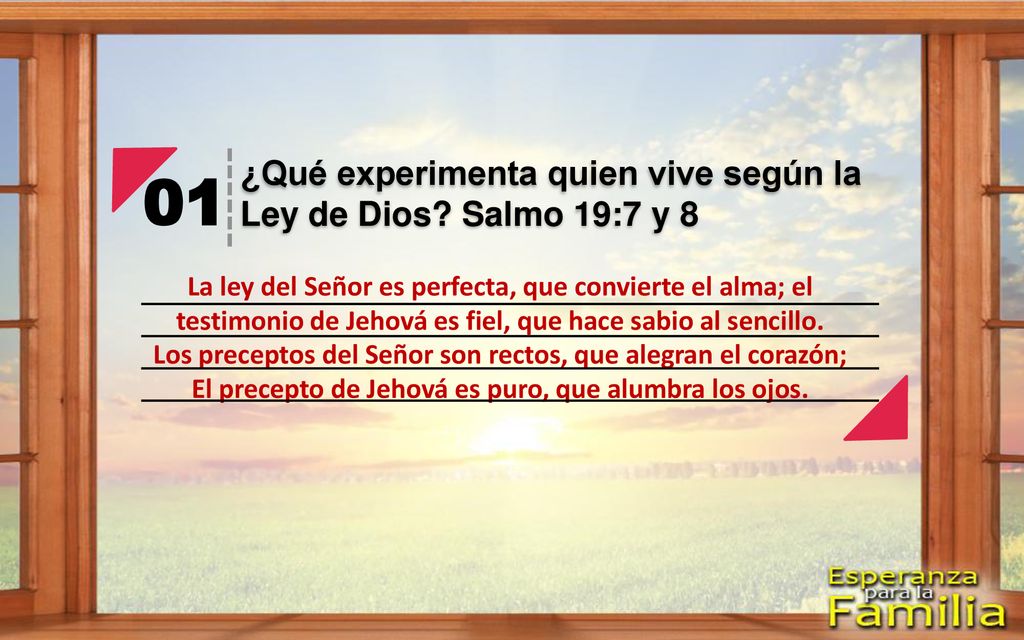 01 ¿Qué experimenta quien vive según la Ley de Dios? Salmo 19:7 y 8

La ley del Señor es perfecta, que convierte el alma; el testimonio de Jehová es fiel, que hace sabio al sencillo. Los preceptos del Señor son rectos, que alegran el corazón; El precepto de Jehová es puro, que alumbra los ojos.

Esperanza para la Familia